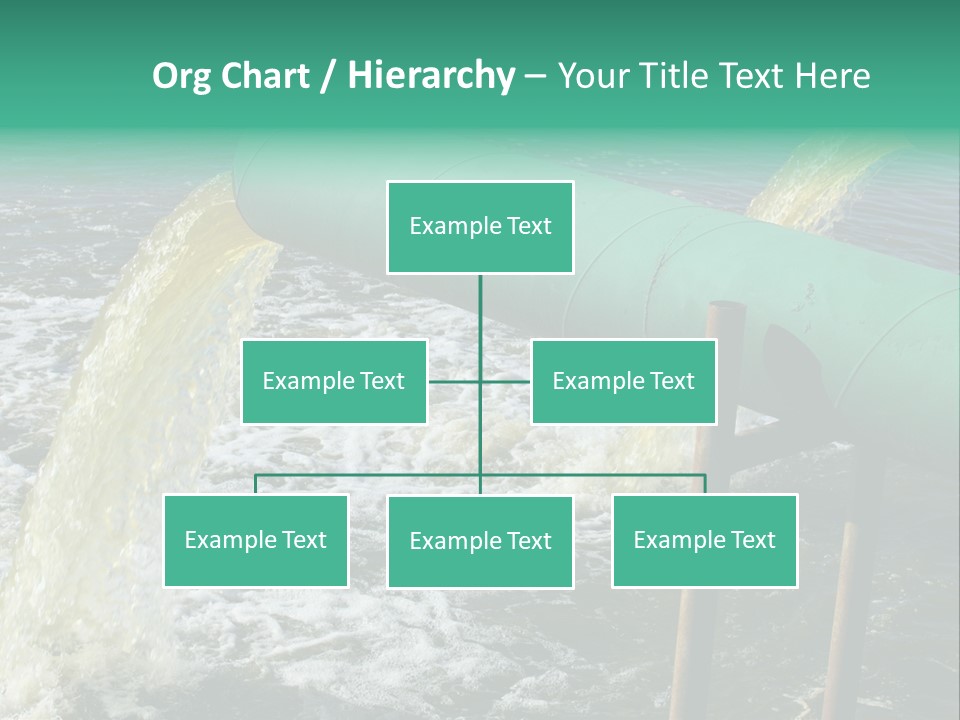 Org Chart / Hierarchy – Your Title Text Here

Example Text

Example Text

Example Text

Example Text

Example Text

Example Text